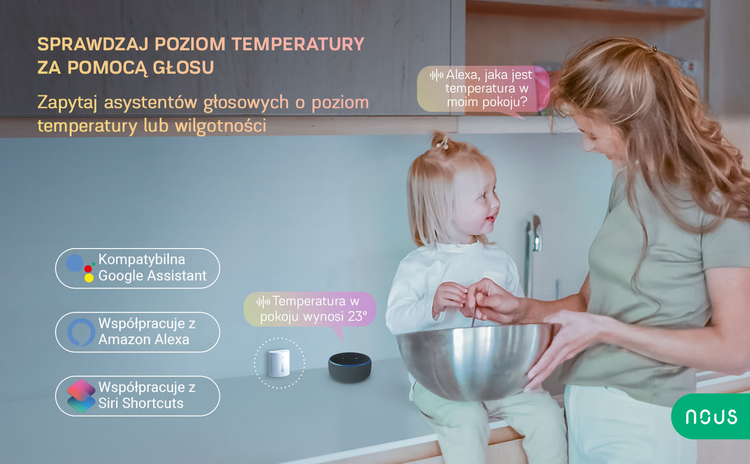 SPRAWDZAJ POZIOM TEMPERATURY ZA POMOCĄ GŁOSU

Zapytaj asystentów głosowych o poziom temperatury lub wilgotności

Alexa, jaka jest temperatura w moim pokoju?

Kompatybilna Google Assistant

Współpracuje z Amazon Alexa

Współpracuje z Siri Shortcuts

Temperatura w pokoju wynosi 23°

nous